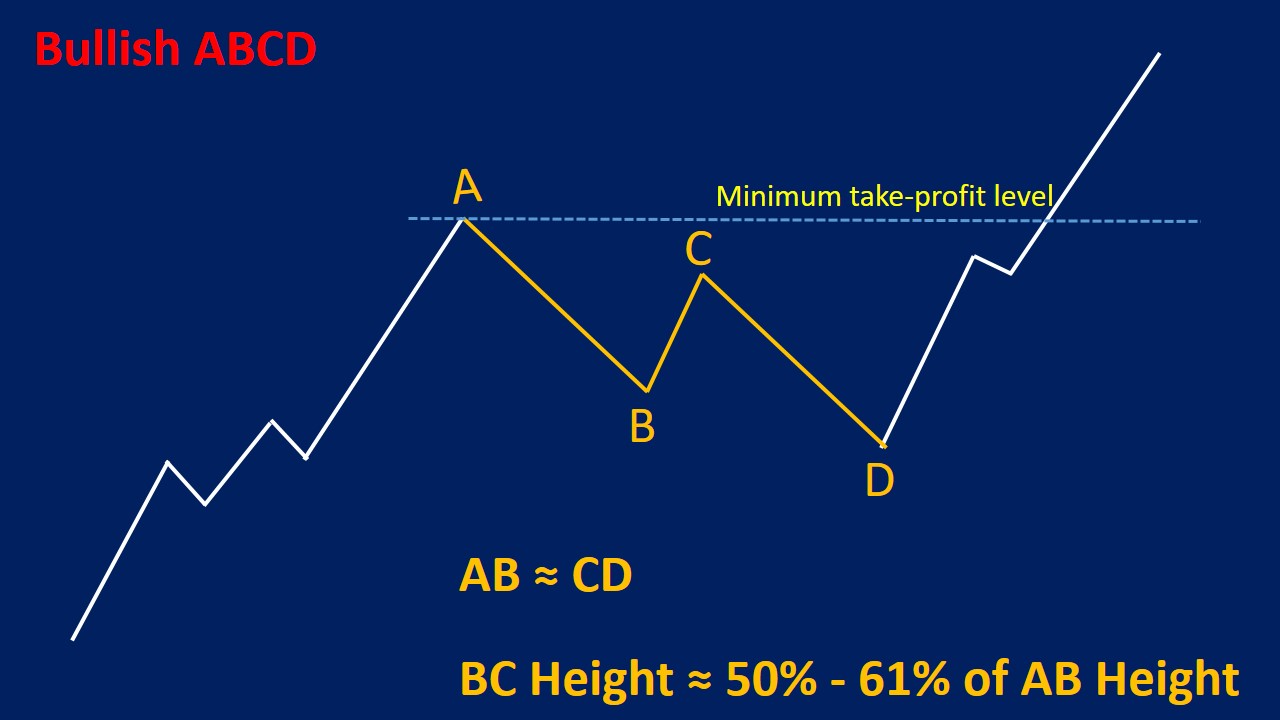 Bullish ABCD

A

Minimum take-profit level

C

B

D

AB ≈ CD

BC Height ≈ 50% - 61% of AB Height